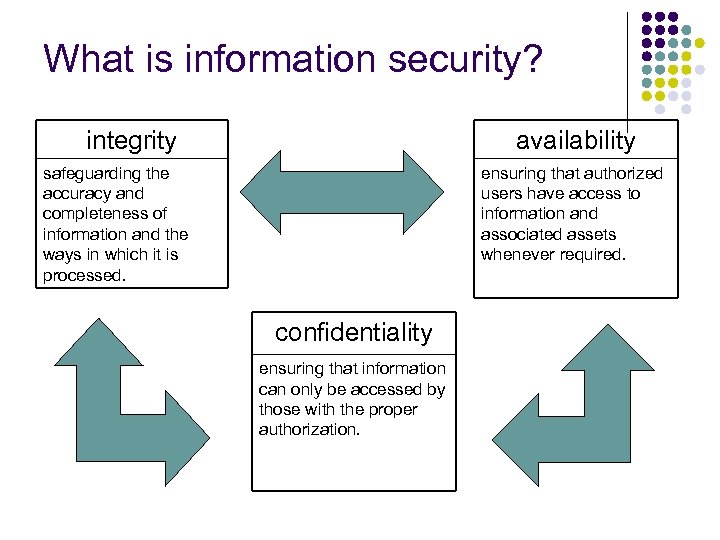 What is information security?

integrity

safeguarding the accuracy and completeness of information and the ways in which it is processed.

availability

ensuring that authorized users have access to information and associated assets whenever required.

confidentiality

ensuring that information can only be accessed by those with the proper authorization.